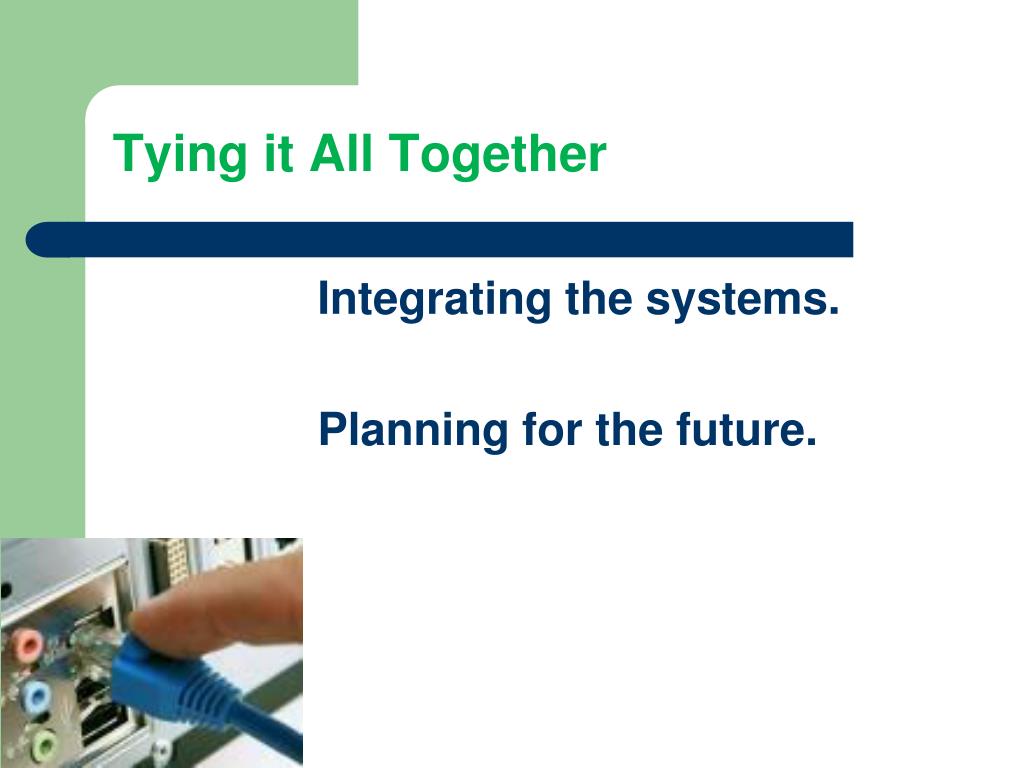 Tying it All Together

Integrating the systems.

Planning for the future.